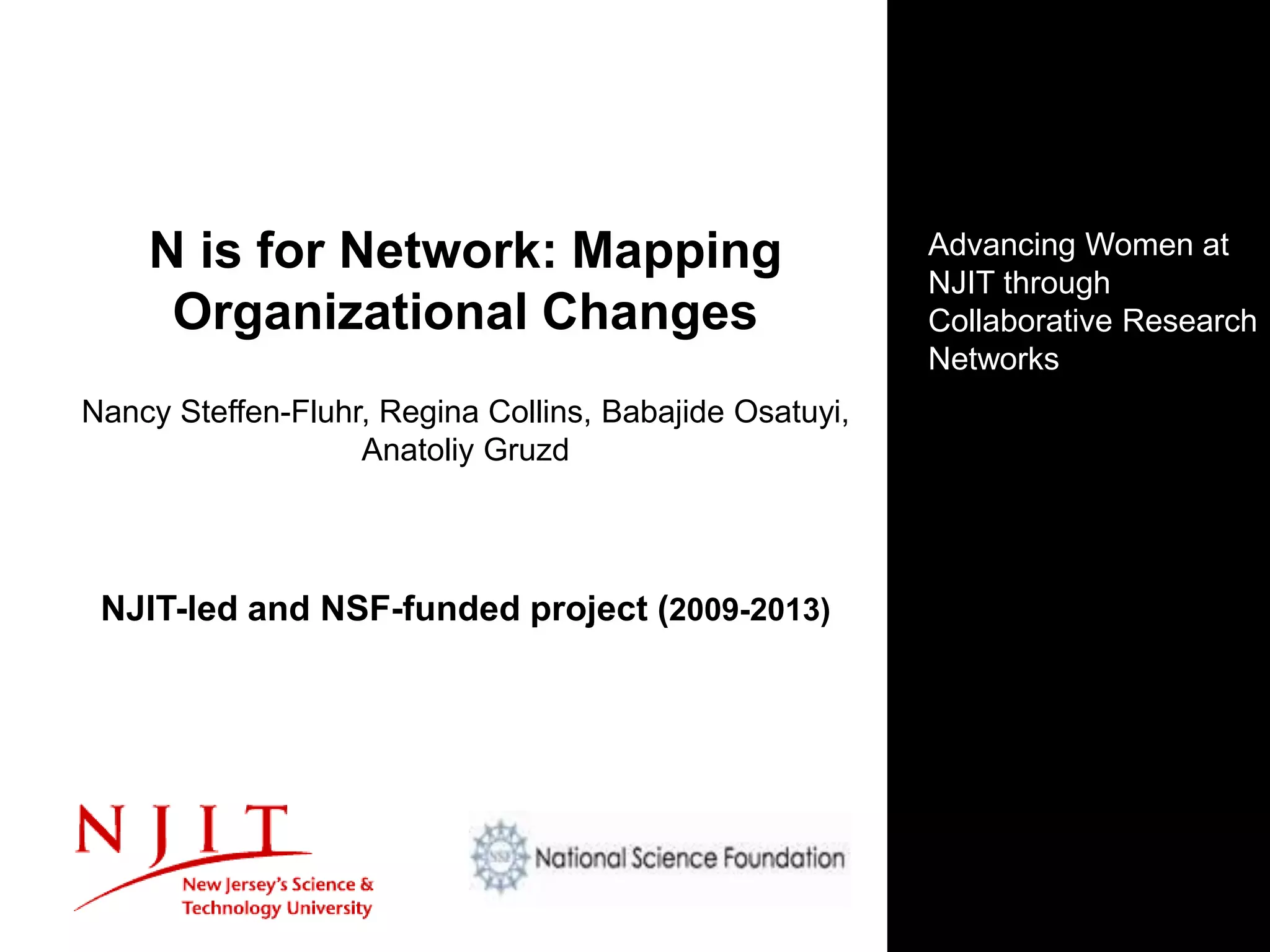 N is for Network: Mapping Organizational Changes

Nancy Steffen-Fluhr, Regina Collins, Babajide Osatuyi, Anatoliy Gruzd

NJIT-led and NSF-funded project (2009-2013)

NJIT
New Jersey's Science & Technology University

NSF
National Science Foundation

Advancing Women at NJIT through Collaborative Research Networks